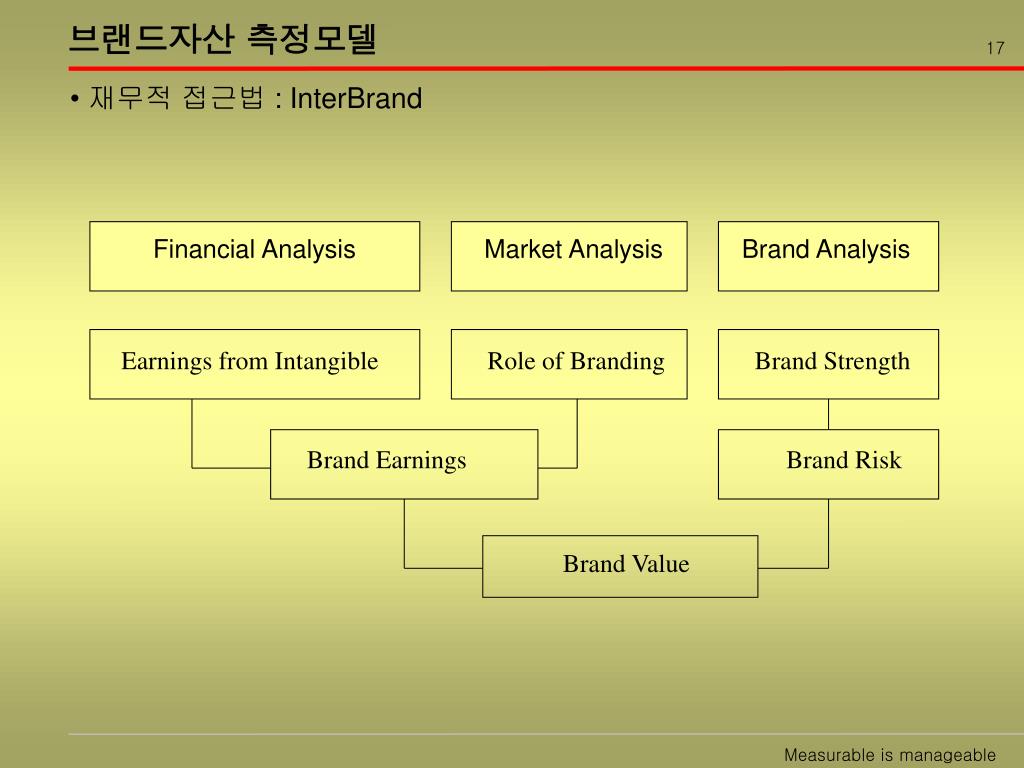 브랜드자산 측정모델

17

• 재무적 접근법 : InterBrand

Financial Analysis

Market Analysis

Brand Analysis

Earnings from Intangible

Role of Branding

Brand Strength

Brand Earnings

Brand Risk

Brand Value

Measurable is manageable